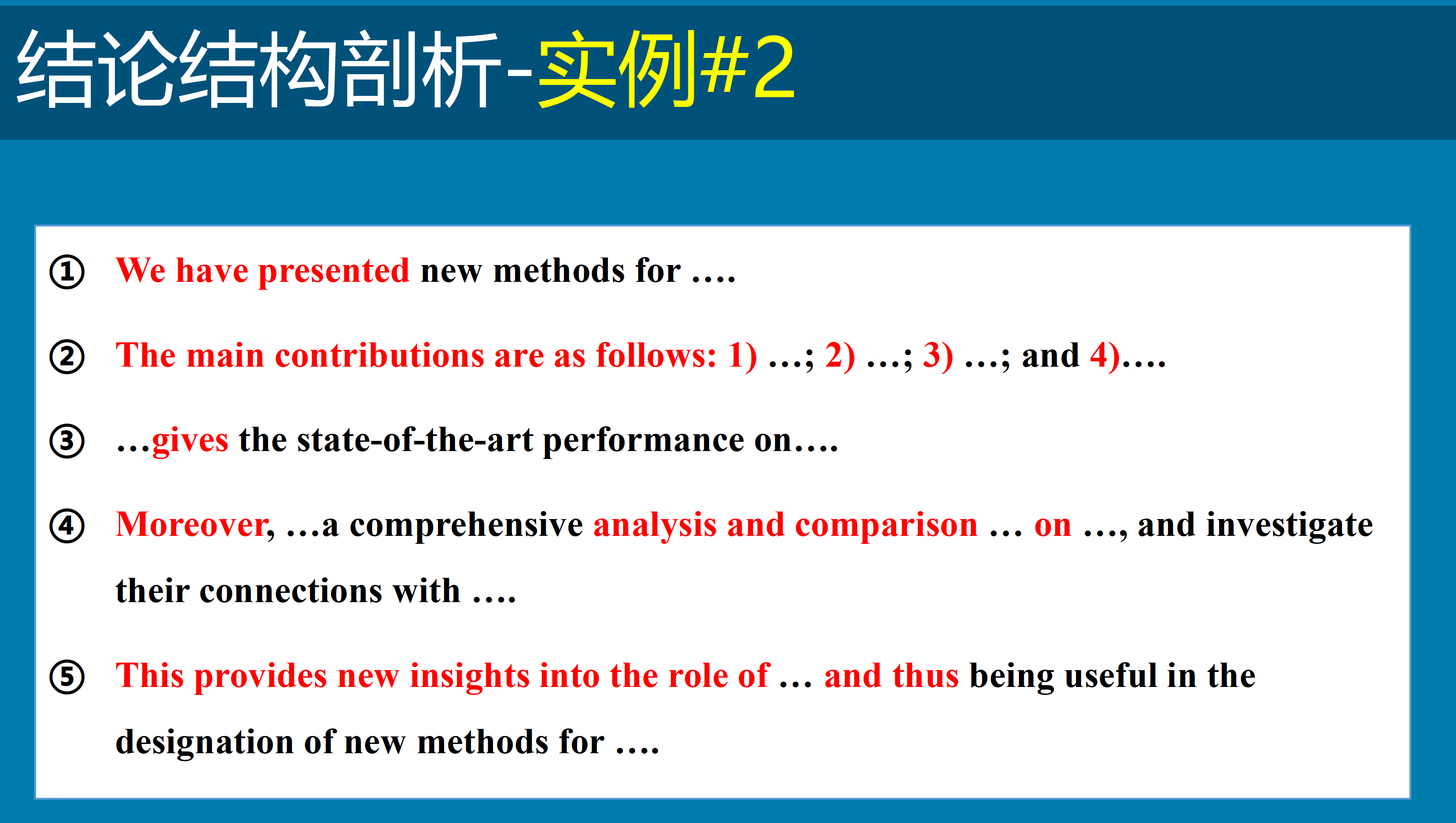 结论结构剖析-实例#2

① We have presented new methods for ….

② The main contributions are as follows: 1) …; 2) …; 3) …; and 4)….

③ …gives the state-of-the-art performance on….

④ Moreover, …a comprehensive analysis and comparison … on …, and investigate their connections with ….

⑤ This provides new insights into the role of … and thus being useful in the designation of new methods for ….